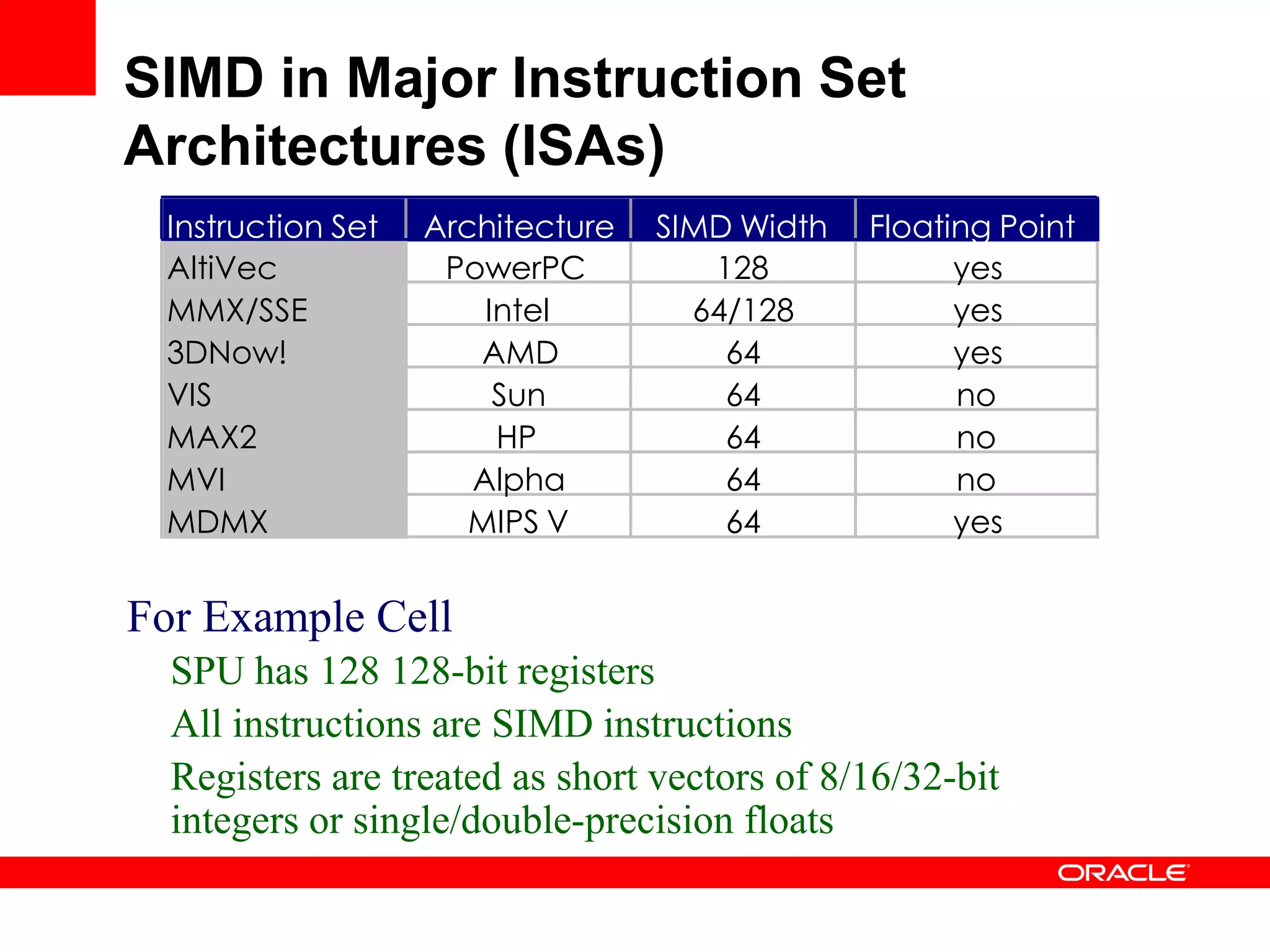 SIMD in Major Instruction Set Architectures (ISAs)

| Instruction Set | Architecture | SIMD Width | Floating Point |
|---|---|---|---|
| AltiVec | PowerPC | 128 | yes |
| MMX/SSE | Intel | 64/128 | yes |
| 3DNow! | AMD | 64 | yes |
| VIS | Sun | 64 | no |
| MAX2 | HP | 64 | no |
| MVI | Alpha | 64 | no |
| MDMX | MIPS V | 64 | yes |

For Example Cell

SPU has 128 128-bit registers

All instructions are SIMD instructions

Registers are treated as short vectors of 8/16/32-bit integers or single/double-precision floats

ORACLE